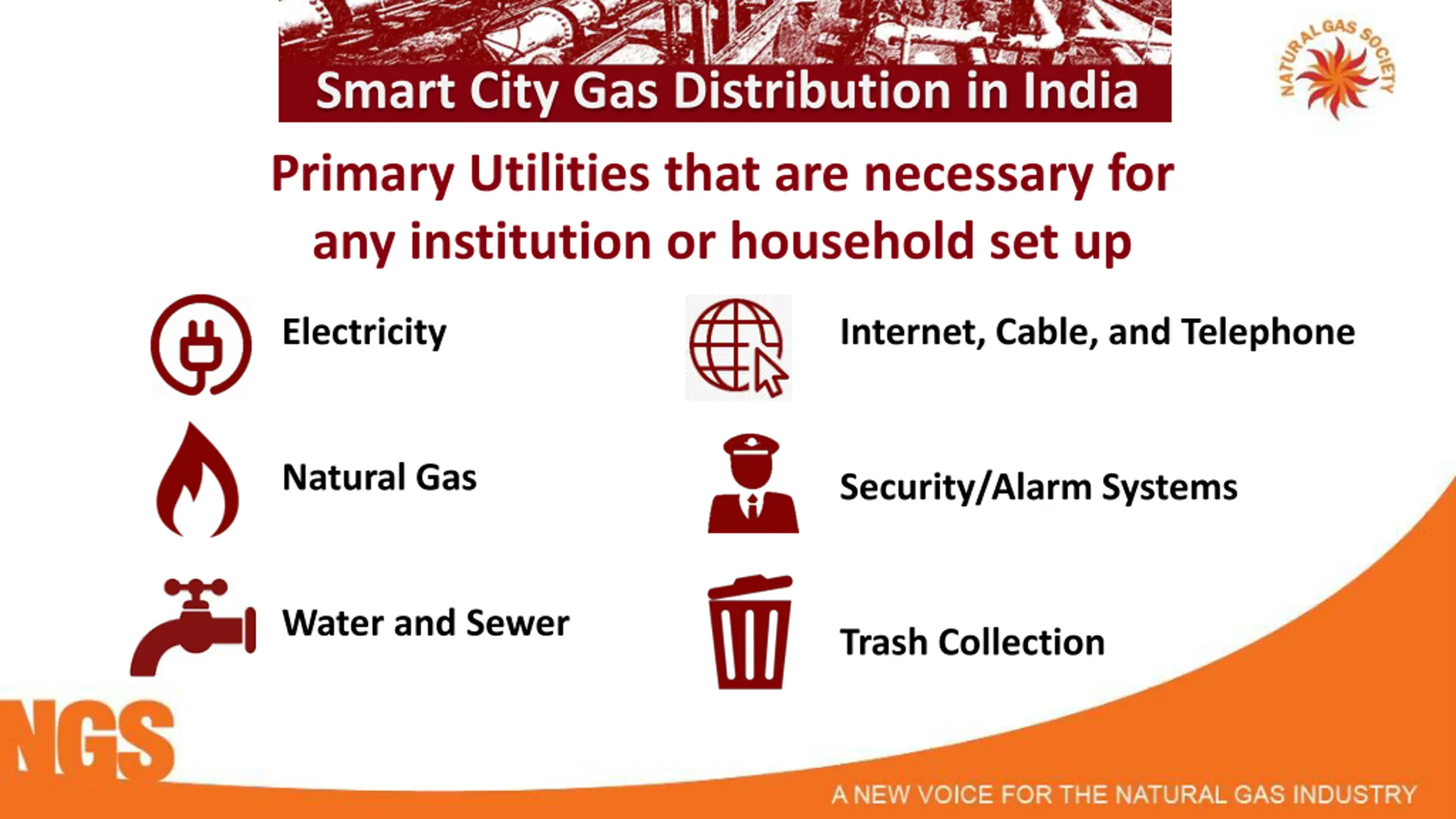 Smart City Gas Distribution in India

NATURAL GAS SOCIETY

Primary Utilities that are necessary for any institution or household set up

Electricity

Natural Gas

Water and Sewer

Internet, Cable, and Telephone

Security/Alarm Systems

Trash Collection

NGS

A NEW VOICE FOR THE NATURAL GAS INDUSTRY